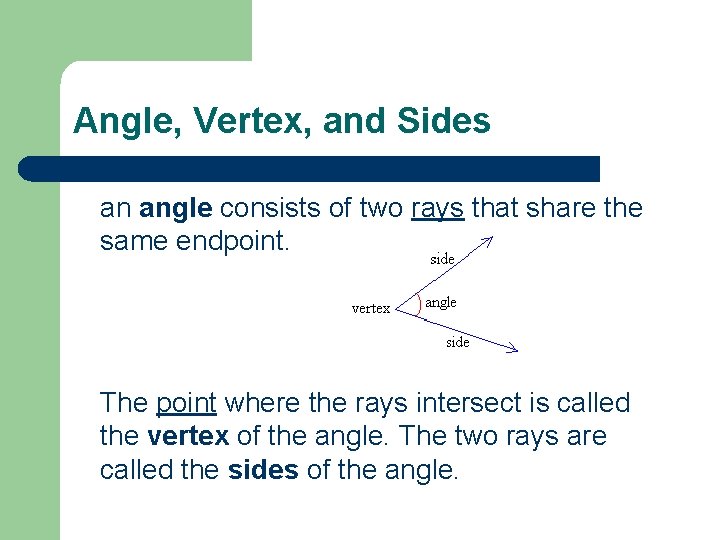 Angle, Vertex, and Sides

an angle consists of two rays that share the same endpoint.

side
vertex
angle
side

The point where the rays intersect is called the vertex of the angle. The two rays are called the sides of the angle.